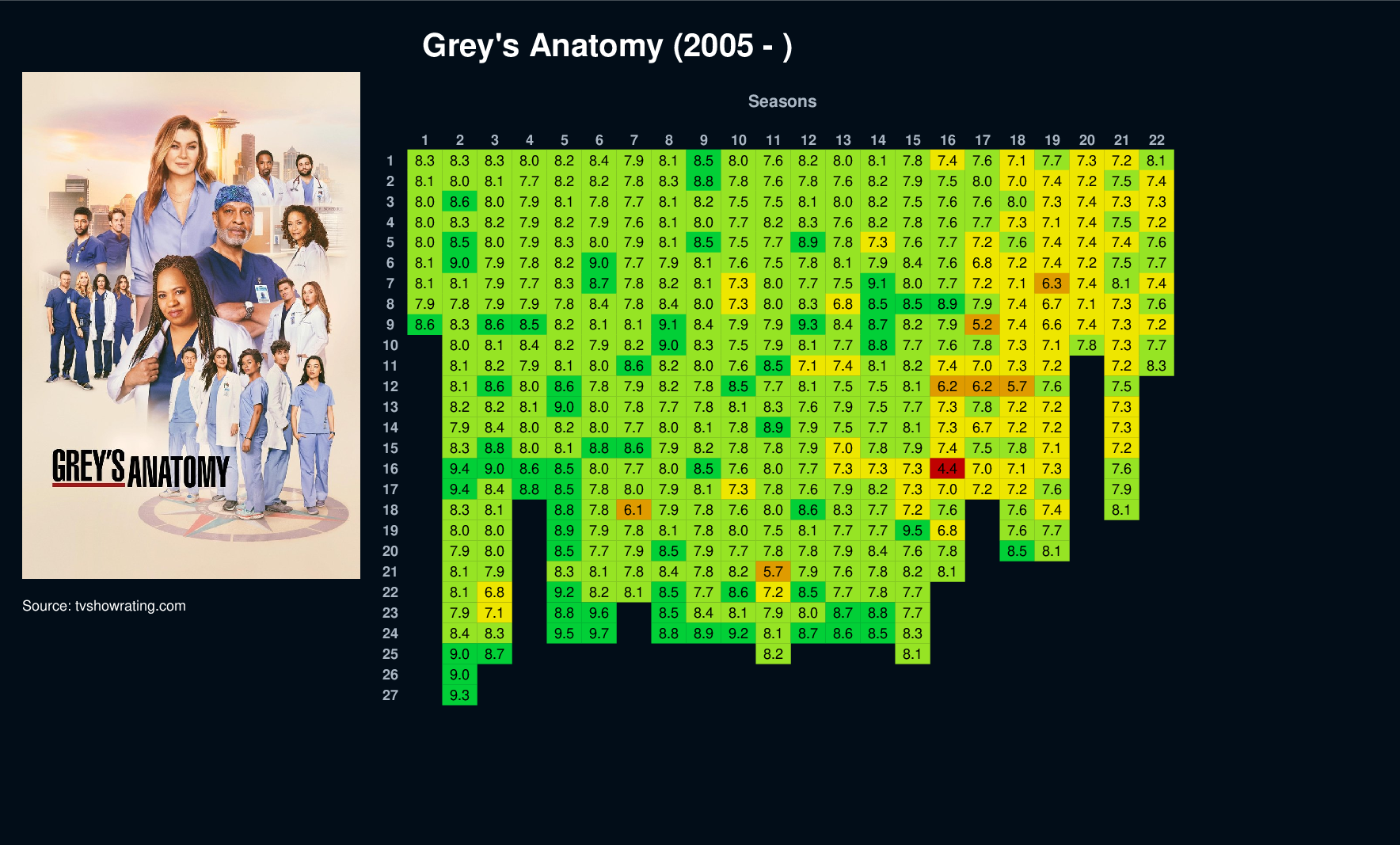 Grey's Anatomy (2005 - )

GREY'S ANATOMY

Source: tvshowrating.com

Seasons

| | 1 | 2 | 3 | 4 | 5 | 6 | 7 | 8 | 9 | 10 | 11 | 12 | 13 | 14 | 15 | 16 | 17 | 18 | 19 | 20 | 21 | 22 |
|---|---|---|---|---|---|---|---|---|---|---|---|---|---|---|---|---|---|---|---|---|---|---|
| 1 | 8.3 | 8.3 | 8.3 | 8.0 | 8.2 | 8.4 | 7.9 | 8.1 | 8.5 | 8.0 | 7.6 | 8.2 | 8.0 | 8.1 | 7.8 | 7.4 | 7.6 | 7.1 | 7.7 | 7.3 | 7.2 | 8.1 |
| 2 | 8.1 | 8.0 | 8.1 | 7.7 | 8.2 | 8.2 | 7.8 | 8.3 | 8.8 | 7.8 | 7.6 | 7.8 | 7.6 | 8.2 | 7.9 | 7.5 | 8.0 | 7.0 | 7.4 | 7.2 | 7.5 | 7.4 |
| 3 | 8.0 | 8.6 | 8.0 | 7.9 | 8.1 | 7.8 | 7.7 | 8.1 | 8.2 | 7.5 | 7.5 | 8.1 | 8.0 | 8.2 | 7.5 | 7.6 | 7.6 | 8.0 | 7.3 | 7.4 | 7.3 | 7.3 |
| 4 | 8.0 | 8.3 | 8.2 | 7.9 | 8.2 | 7.9 | 7.6 | 8.1 | 8.0 | 7.7 | 8.2 | 8.3 | 7.6 | 8.2 | 7.8 | 7.6 | 7.7 | 7.3 | 7.1 | 7.4 | 7.5 | 7.2 |
| 5 | 8.0 | 8.5 | 8.0 | 7.9 | 8.3 | 8.0 | 7.9 | 8.1 | 8.5 | 7.5 | 7.7 | 8.9 | 7.8 | 7.3 | 7.6 | 7.7 | 7.2 | 7.6 | 7.4 | 7.4 | 7.4 | 7.6 |
| 6 | 8.1 | 9.0 | 7.9 | 7.8 | 8.2 | 9.0 | 7.7 | 7.9 | 8.1 | 7.6 | 7.5 | 7.8 | 8.1 | 7.9 | 8.4 | 7.6 | 6.8 | 7.2 | 7.4 | 7.2 | 7.5 | 7.7 |
| 7 | 8.1 | 8.1 | 7.9 | 7.7 | 8.3 | 8.7 | 7.8 | 8.2 | 8.1 | 7.3 | 8.0 | 7.7 | 7.5 | 9.1 | 8.0 | 7.7 | 7.2 | 7.1 | 6.3 | 7.4 | 8.1 | 7.4 |
| 8 | 7.9 | 7.8 | 7.9 | 7.9 | 7.8 | 8.4 | 7.8 | 8.4 | 8.0 | 7.3 | 8.0 | 8.3 | 6.8 | 8.5 | 8.5 | 8.9 | 7.9 | 7.4 | 6.7 | 7.1 | 7.3 | 7.6 |
| 9 | 8.6 | 8.3 | 8.6 | 8.5 | 8.2 | 8.1 | 8.1 | 9.1 | 8.4 | 7.9 | 7.9 | 9.3 | 8.4 | 8.7 | 8.2 | 7.9 | 5.2 | 7.4 | 6.6 | 7.4 | 7.3 | 7.2 |
| 10 | | 8.0 | 8.1 | 8.4 | 8.2 | 7.9 | 8.2 | 9.0 | 8.3 | 7.5 | 7.9 | 8.1 | 7.7 | 8.8 | 7.7 | 7.6 | 7.8 | 7.3 | 7.1 | 7.8 | 7.3 | 7.7 |
| 11 | | 8.1 | 8.2 | 7.9 | 8.1 | 8.0 | 8.6 | 8.2 | 8.0 | 7.6 | 8.5 | 7.1 | 7.4 | 8.1 | 8.2 | 7.4 | 7.0 | 7.3 | 7.2 | | 7.2 | 8.3 |
| 12 | | 8.1 | 8.6 | 8.0 | 8.6 | 7.8 | 7.9 | 8.2 | 7.8 | 8.5 | 7.7 | 8.1 | 7.5 | 7.5 | 8.1 | 6.2 | 6.2 | 5.7 | 7.6 | | 7.5 | |
| 13 | | 8.2 | 8.2 | 8.1 | 9.0 | 8.0 | 7.8 | 7.7 | 7.8 | 8.1 | 8.3 | 7.6 | 7.9 | 7.5 | 7.7 | 7.3 | 7.8 | 7.2 | 7.2 | | 7.3 | |
| 14 | | 7.9 | 8.4 | 8.0 | 8.2 | 8.0 | 7.7 | 8.0 | 8.1 | 7.8 | 8.9 | 7.9 | 7.5 | 7.7 | 8.1 | 7.3 | 6.7 | 7.2 | 7.2 | | 7.3 | |
| 15 | | 8.3 | 8.8 | 8.0 | 8.1 | 8.8 | 8.6 | 7.9 | 8.2 | 7.8 | 7.8 | 7.9 | 7.0 | 7.8 | 7.9 | 7.4 | 7.5 | 7.8 | 7.1 | | 7.2 | |
| 16 | | 9.4 | 9.0 | 8.6 | 8.5 | 8.0 | 7.7 | 8.0 | 8.5 | 7.6 | 8.0 | 7.7 | 7.3 | 7.3 | 7.3 | 4.4 | 7.0 | 7.1 | 7.3 | | 7.6 | |
| 17 | | 9.4 | 8.4 | 8.8 | 8.5 | 7.8 | 8.0 | 7.9 | 8.1 | 7.3 | 7.8 | 7.6 | 7.9 | 8.2 | 7.3 | 7.0 | 7.2 | 7.2 | 7.6 | | 7.9 | |
| 18 | | 8.3 | 8.1 | | 8.8 | 7.8 | 6.1 | 7.9 | 7.8 | 7.6 | 8.0 | 8.6 | 8.3 | 7.7 | 7.2 | 7.6 | | 7.6 | 7.4 | | 8.1 | |
| 19 | | 8.0 | 8.0 | | 8.9 | 7.9 | 7.8 | 8.1 | 7.8 | 8.0 | 7.5 | 8.1 | 7.7 | 7.7 | 9.5 | 6.8 | | 7.6 | 7.7 | | | |
| 20 | | 7.9 | 8.0 | | 8.5 | 7.7 | 7.9 | 8.5 | 7.9 | 7.7 | 7.8 | 7.8 | 7.9 | 8.4 | 7.6 | 7.8 | | 8.5 | 8.1 | | | |
| 21 | | 8.1 | 7.9 | | 8.3 | 8.1 | 7.8 | 8.4 | 7.8 | 8.2 | 5.7 | 7.9 | 7.6 | 7.8 | 8.2 | 8.1 | | | | | | |
| 22 | | 8.1 | 6.8 | | 9.2 | 8.2 | 8.1 | 8.5 | 7.7 | 8.6 | 7.2 | 8.5 | 7.7 | 7.8 | 7.7 | | | | | | | |
| 23 | | 7.9 | 7.1 | | 8.8 | 9.6 | | 8.5 | 8.4 | 8.1 | 7.9 | 8.0 | 8.7 | 8.8 | 7.7 | | | | | | | |
| 24 | | 8.4 | 8.3 | | 9.5 | 9.7 | | 8.8 | 8.9 | 9.2 | 8.1 | 8.7 | 8.6 | 8.5 | 8.3 | | | | | | | |
| 25 | | 9.0 | 8.7 | | | | | | | | 8.2 | | | | 8.1 | | | | | | | |
| 26 | | 9.0 | | | | | | | | | | | | | | | | | | | | |
| 27 | | 9.3 | | | | | | | | | | | | | | | | | | | | |